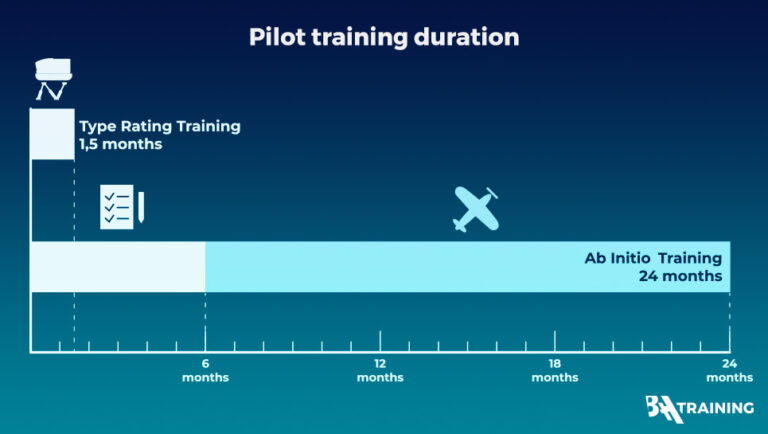 Pilot training duration

Type Rating Training
1,5 months

Ab Initio Training
24 months

6 months
12 months
18 months
24 months

BAA TRAINING